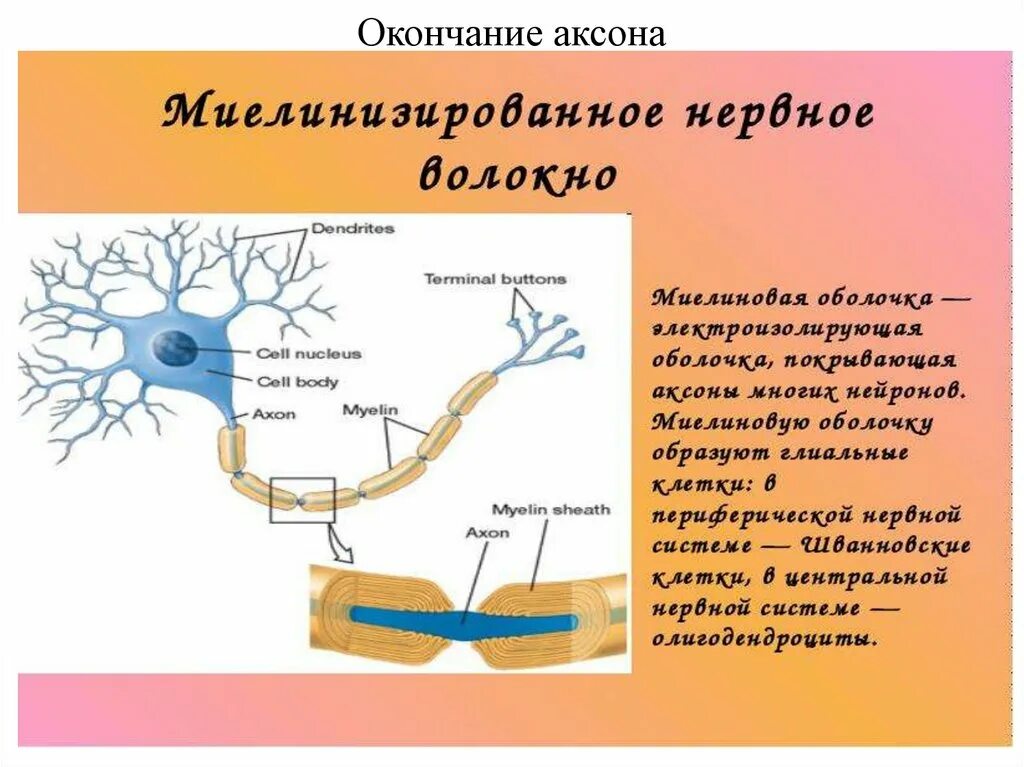 Окончание аксона

Миелинизированное нервное волокно

Dendrites

Terminal buttons

Cell nucleus

Cell body

Axon

Myelin

Myelin sheath

Axon

Миелиновая оболочка — электроизолирующая оболочка, покрывающая аксоны многих нейронов. Миелиновую оболочку образуют глиальные клетки: в периферической нервной системе — Шванновские клетки, в центральной нервной системе — олигодендроциты.